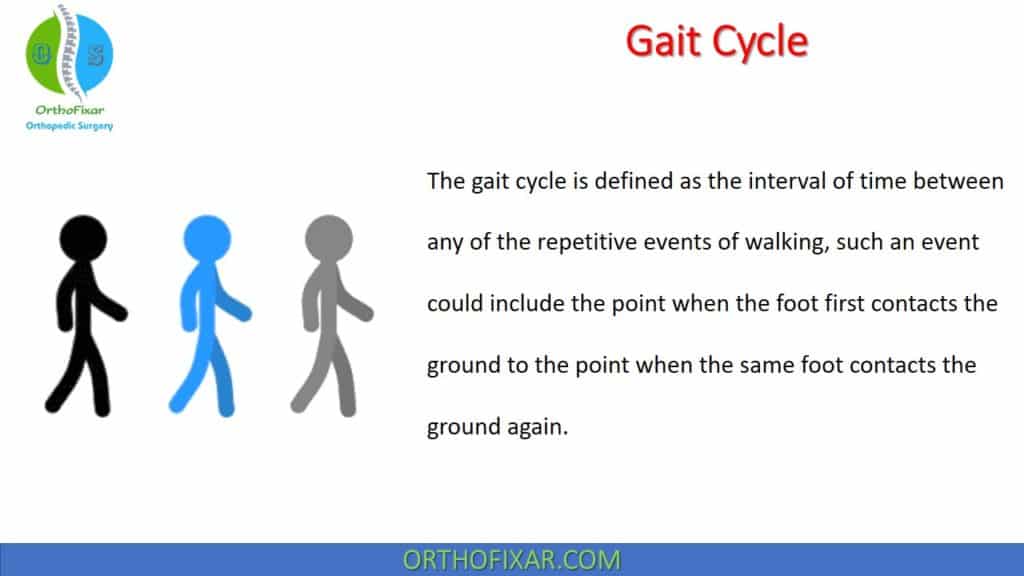 O S
OrthoFixar
Orthopedic Surgery

Gait Cycle

The gait cycle is defined as the interval of time between any of the repetitive events of walking, such an event could include the point when the foot first contacts the ground to the point when the same foot contacts the ground again.

ORTHOFIXAR.COM